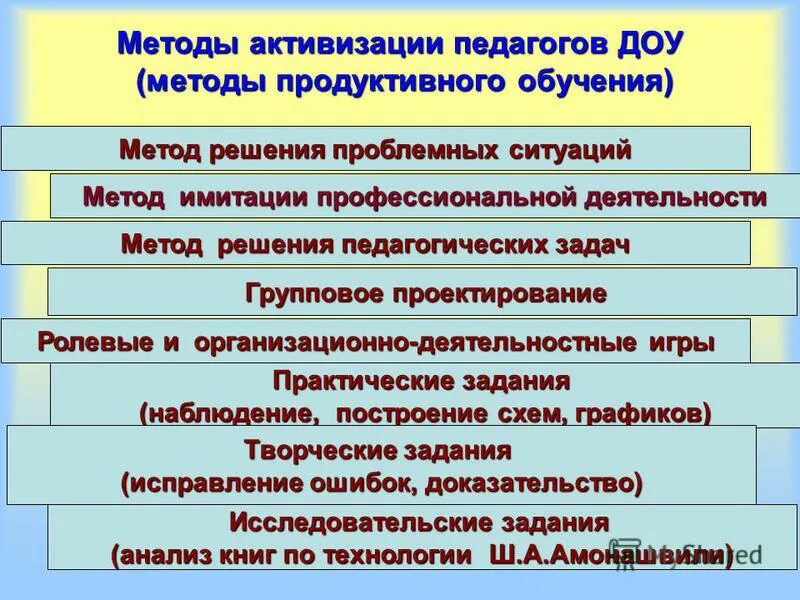 Методы активизации педагогов ДОУ
(методы продуктивного обучения)

Метод решения проблемных ситуаций

Метод имитации профессиональной деятельности

Метод решения педагогических задач

Групповое проектирование

Ролевые и организационно-деятельностные игры

Практические задания
(наблюдение, построение схем, графиков)

Творческие задания
(исправление ошибок, доказательство)

Исследовательские задания
(анализ книг по технологии Ш.А.Амонашвили)

MyShared